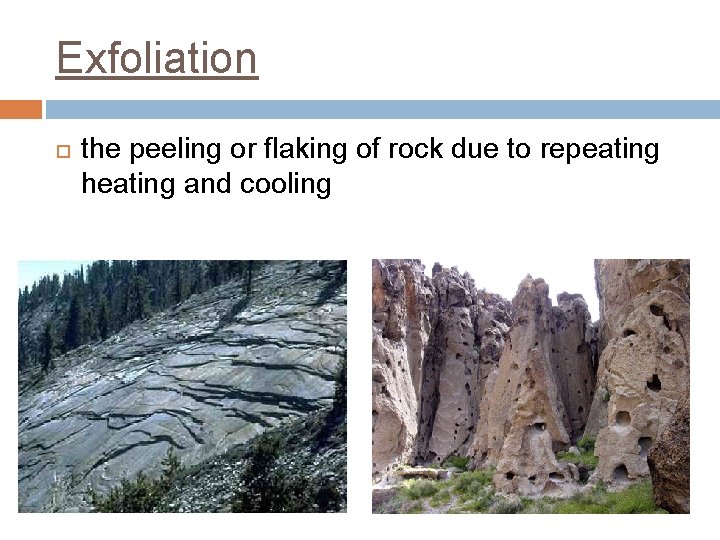 Exfoliation

the peeling or flaking of rock due to repeating heating and cooling